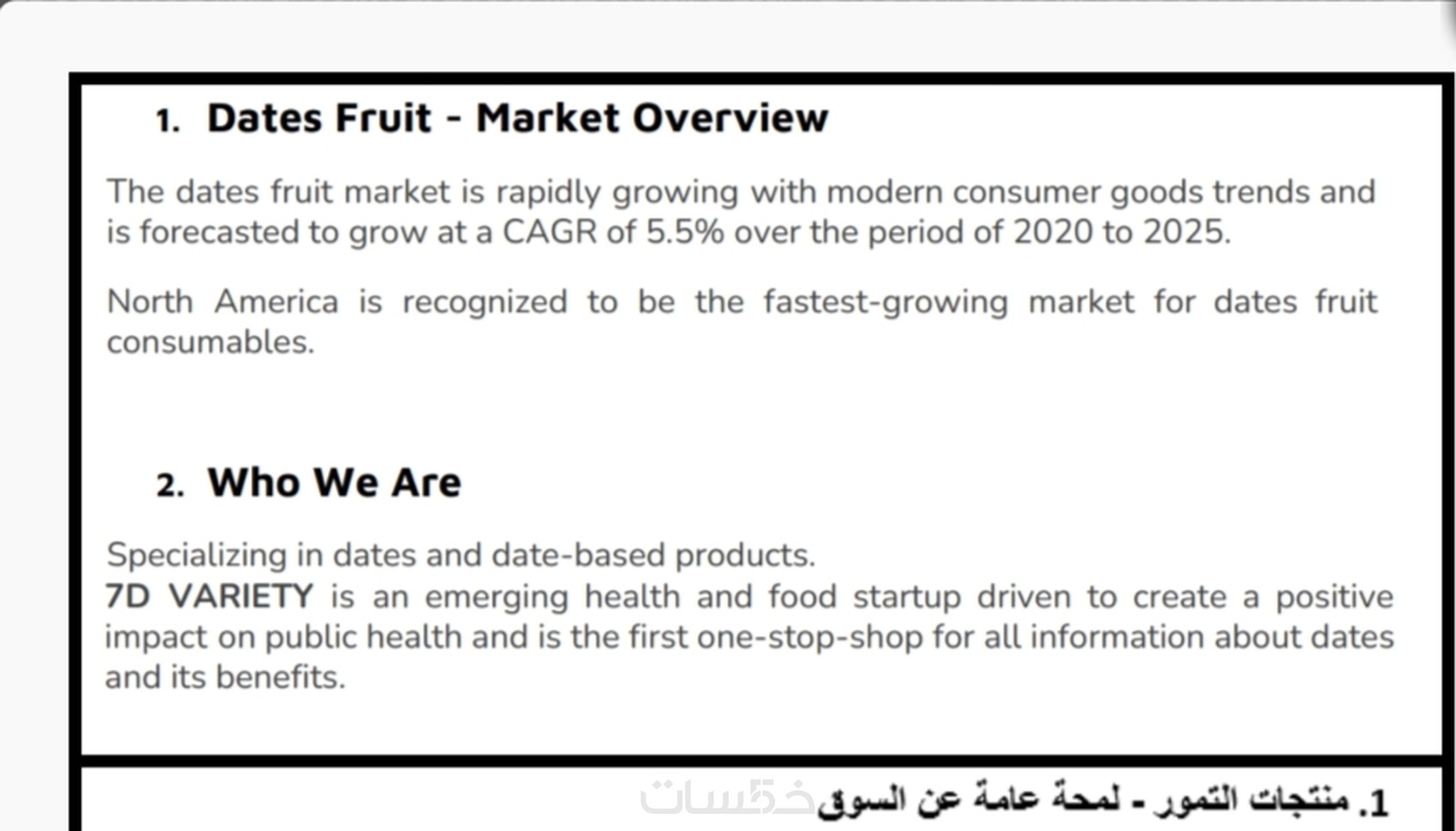 1. Dates Fruit - Market Overview

The dates fruit market is rapidly growing with modern consumer goods trends and is forecasted to grow at a CAGR of 5.5% over the period of 2020 to 2025.

North America is recognized to be the fastest-growing market for dates fruit consumables.

2. Who We Are

Specializing in dates and date-based products.
7D VARIETY is an emerging health and food startup driven to create a positive impact on public health and is the first one-stop-shop for all information about dates and its benefits.

1. منتجات التمور - لمحة عامة عن السوق

خمسات